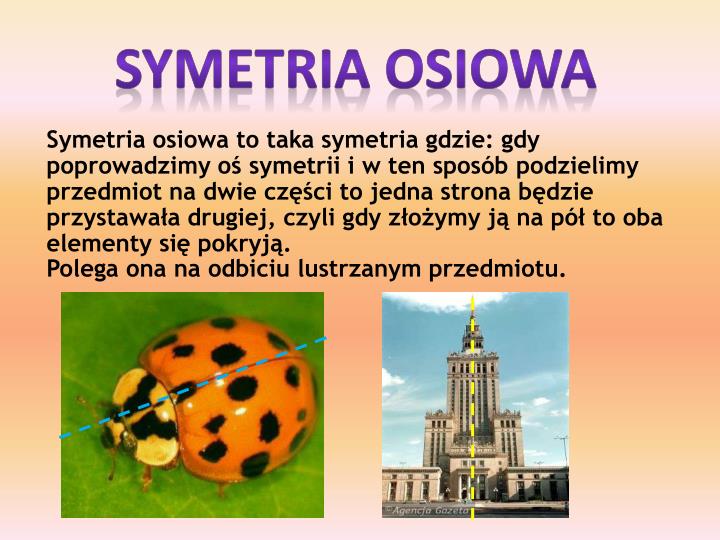 SYMETRIA OSIOWA

Symetria osiowa to taka symetria gdzie: gdy poprowadzimy oś symetrii i w ten sposób podzielimy przedmiot na dwie części to jedna strona będzie przystawała drugiej, czyli gdy złożymy ją na pół to oba elementy się pokryją.
Polega ona na odbiciu lustrzanym przedmiotu.

©Agencja Gazeta